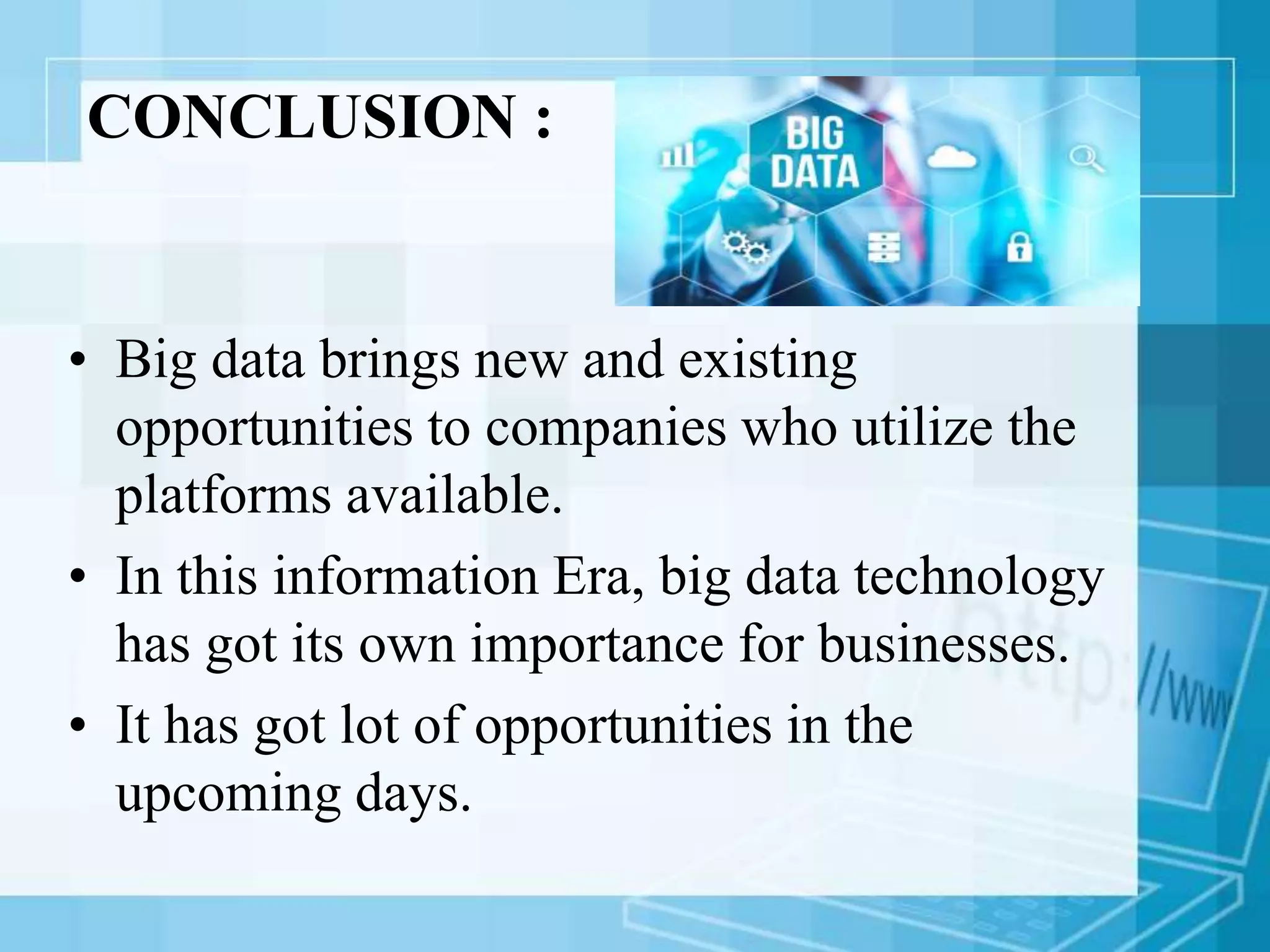 CONCLUSION :

BIG DATA

• Big data brings new and existing opportunities to companies who utilize the platforms available.

• In this information Era, big data technology has got its own importance for businesses.

• It has got lot of opportunities in the upcoming days.

http://ww